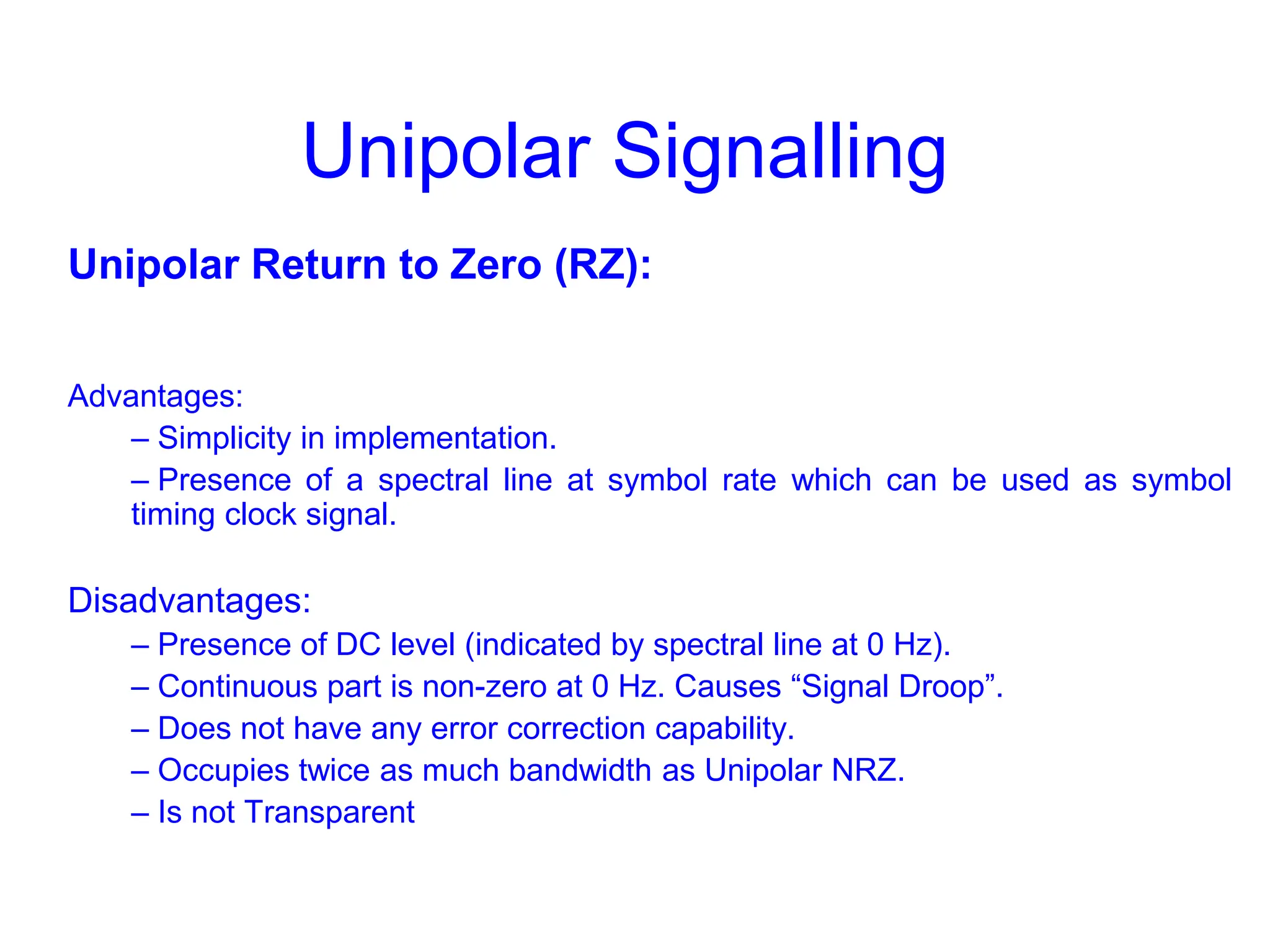 Unipolar Signalling

Unipolar Return to Zero (RZ):

Advantages:

– Simplicity in implementation.

– Presence of a spectral line at symbol rate which can be used as symbol timing clock signal.

Disadvantages:

– Presence of DC level (indicated by spectral line at 0 Hz).

– Continuous part is non-zero at 0 Hz. Causes “Signal Droop”.

– Does not have any error correction capability.

– Occupies twice as much bandwidth as Unipolar NRZ.

– Is not Transparent